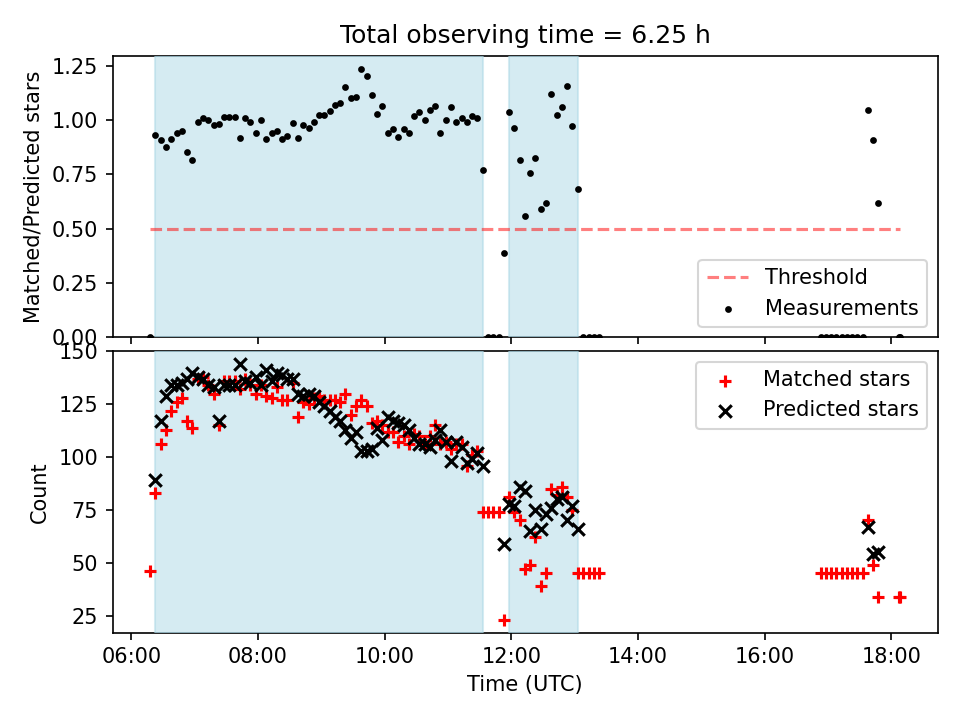 Total observing time = 6.25 h

Matched/Predicted stars

1.25
1.00
0.75
0.50
0.25
0.00

Threshold
Measurements

Count

150
125
100
75
50
25

Matched stars
Predicted stars

06:00
08:00
10:00
12:00
14:00
16:00
18:00

Time (UTC)